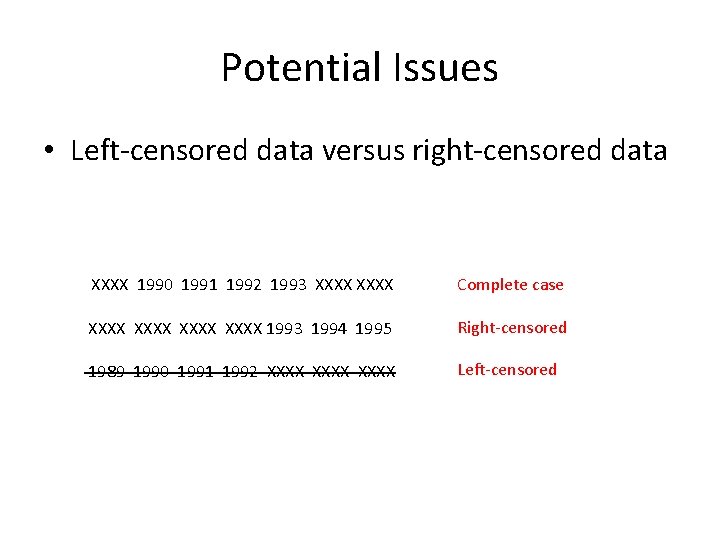 Potential Issues

• Left-censored data versus right-censored data

XXXX 1990 1991 1992 1993 XXXX XXXX

Complete case

XXXX XXXX XXXX XXXX 1993 1994 1995

Right-censored

1989 1990 1991 1992 XXXX XXXX XXXX

Left-censored